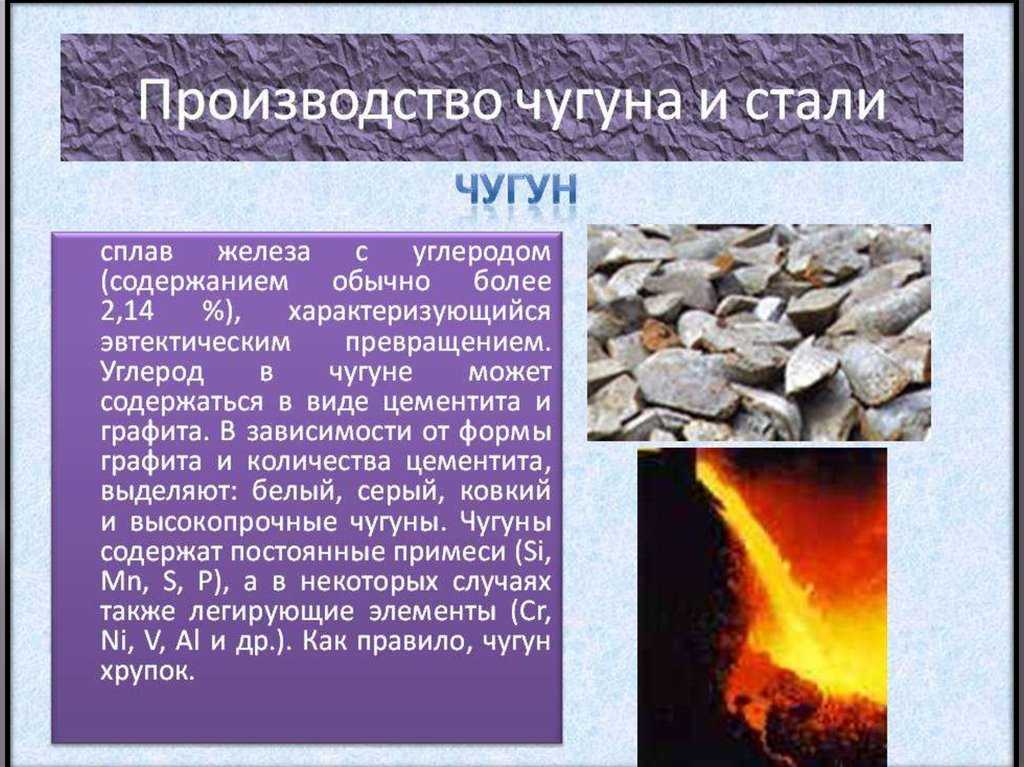 Производство чугуна и стали

ЧУГУН

сплав железа с углеродом (содержанием обычно более 2,14 %), характеризующийся эвтектическим превращением. Углерод в чугуне может содержаться в виде цементита и графита. В зависимости от формы графита и количества цементита, выделяют: белый, серый, ковкий и высокопрочные чугуны. Чугуны содержат постоянные примеси (Si, Mn, S, P), а в некоторых случаях также легирующие элементы (Cr, Ni, V, Al и др.). Как правило, чугун хрупок.